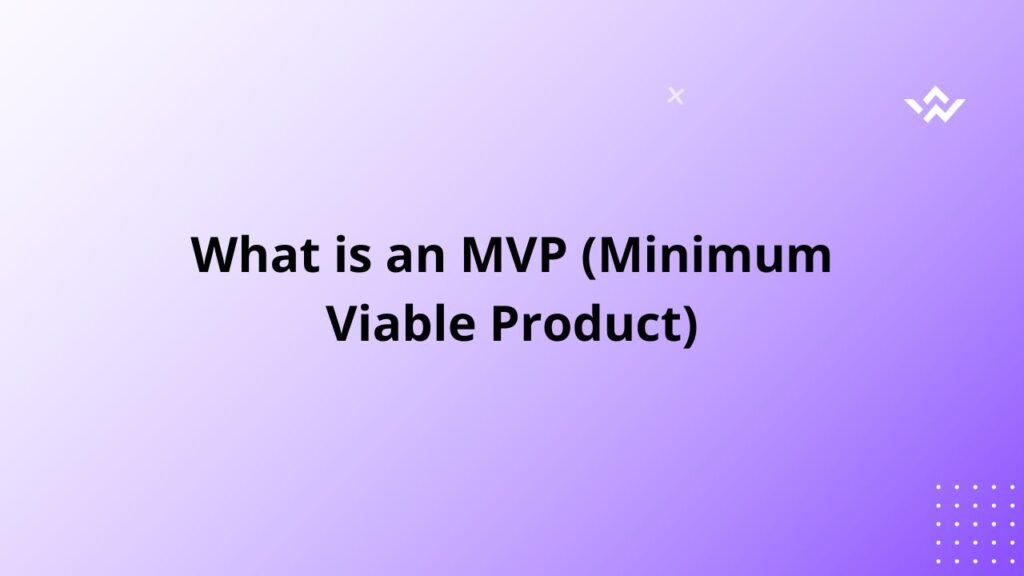 What is an MVP (Minimum Viable Product)